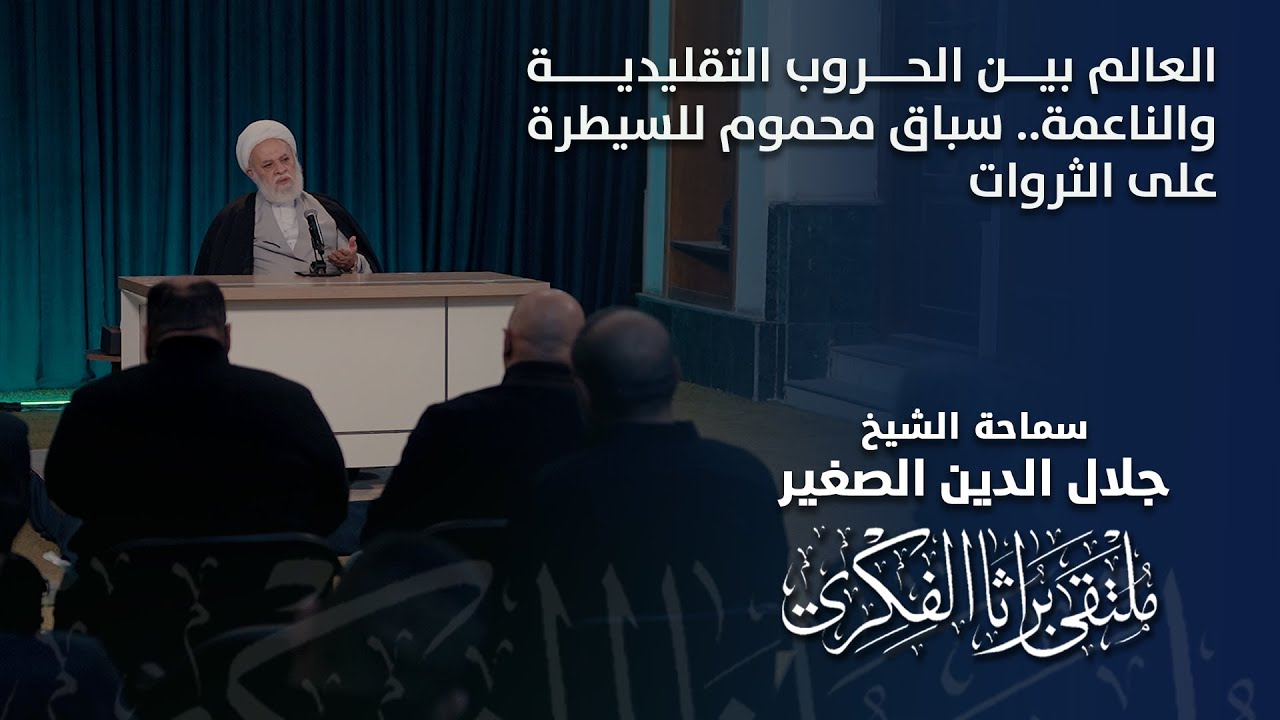 العالم بين الحروب التقليدية والناعمة.. سباق محموم للسيطرة على الثروات

سماحة الشيخ
جلال الدين الصغير

ملتقى براثا الفكري